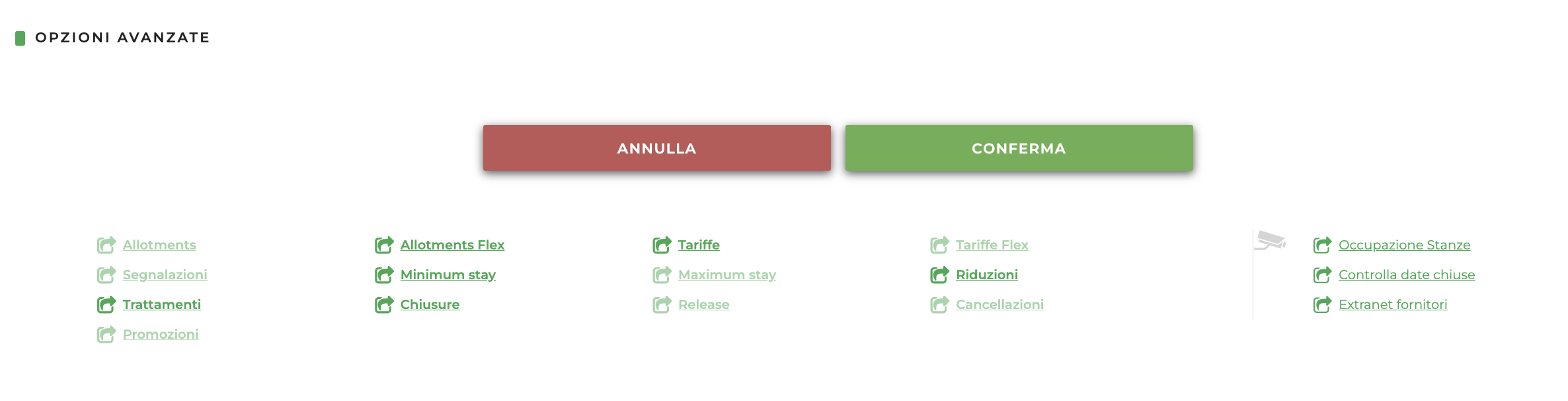 OPZIONI AVANZATE

ANNULLA

CONFERMA

Allotments
Segnalazioni
Trattamenti
Promozioni

Allotments Flex
Minimum stay
Chiusure

Tariffe
Maximum stay
Release

Tariffe Flex
Riduzioni
Cancellazioni

Occupazione Stanze
Controlla date chiuse
Extranet fornitori